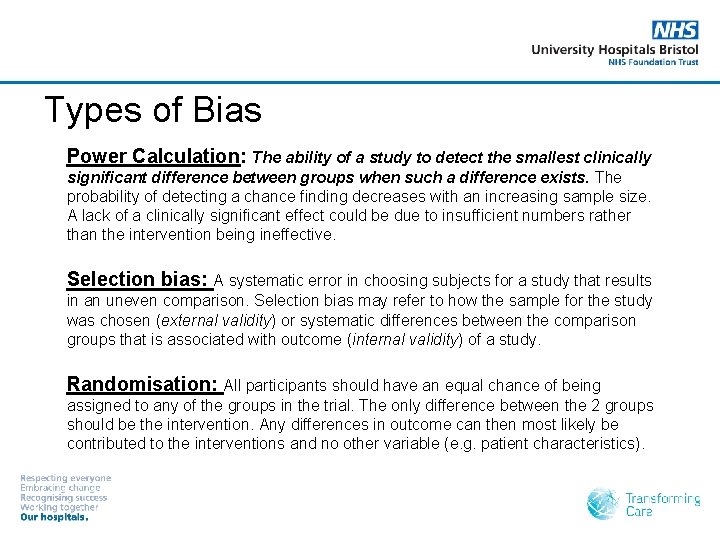 NHS
University Hospitals Bristol
NHS Foundation Trust

Types of Bias

Power Calculation: The ability of a study to detect the smallest clinically significant difference between groups when such a difference exists. The probability of detecting a chance finding decreases with an increasing sample size. A lack of a clinically significant effect could be due to insufficient numbers rather than the intervention being ineffective.

Selection bias: A systematic error in choosing subjects for a study that results in an uneven comparison. Selection bias may refer to how the sample for the study was chosen (external validity) or systematic differences between the comparison groups that is associated with outcome (internal validity) of a study.

Randomisation: All participants should have an equal chance of being assigned to any of the groups in the trial. The only difference between the 2 groups should be the intervention. Any differences in outcome can then most likely be contributed to the interventions and no other variable (e.g. patient characteristics).

Respecting everyone
Embracing change
Recognising success
Working together
Our hospitals.

Transforming Care